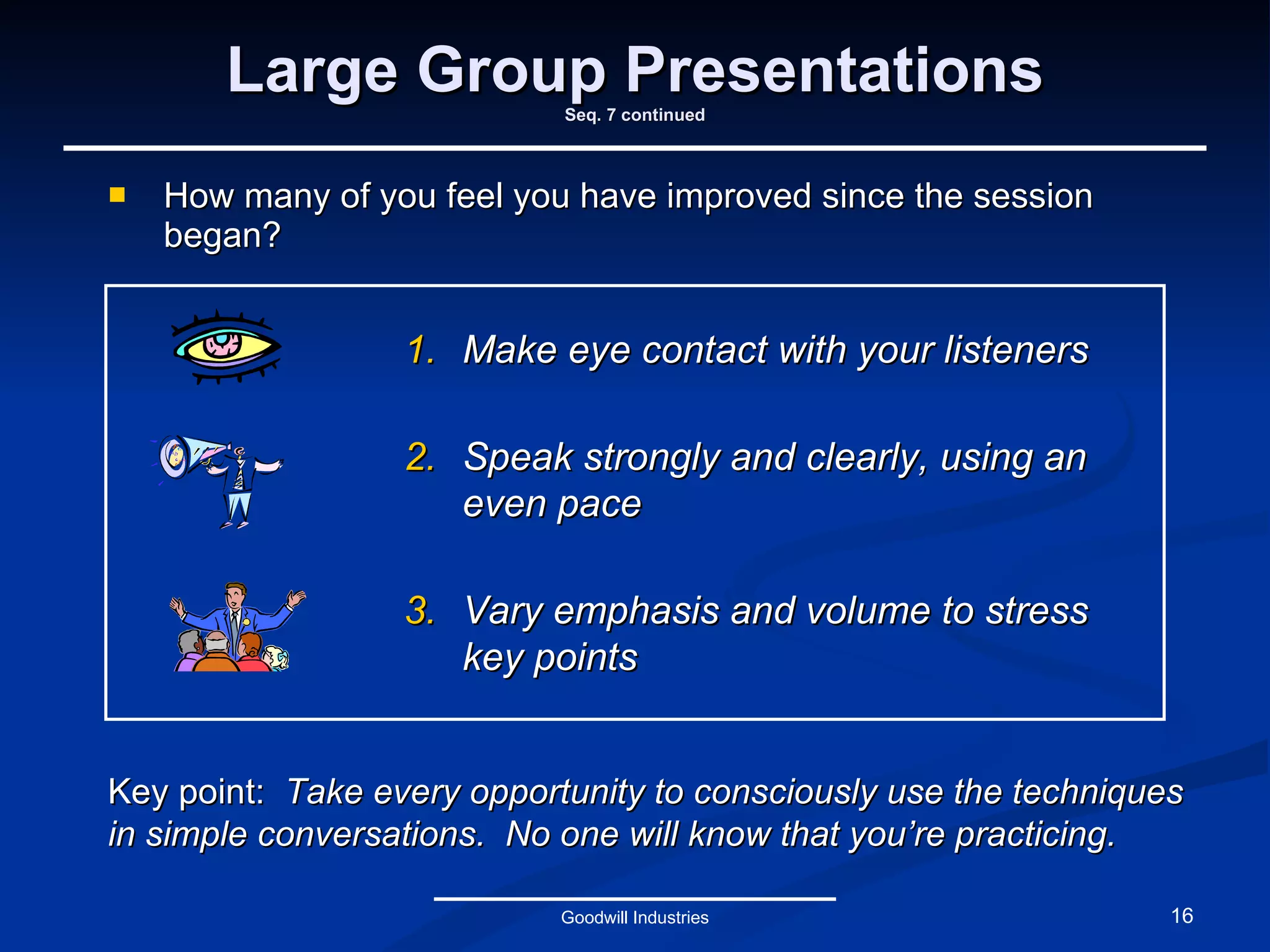 Large Group Presentations
Seq. 7 continued

How many of you feel you have improved since the session began?

1. Make eye contact with your listeners

2. Speak strongly and clearly, using an even pace

3. Vary emphasis and volume to stress key points

Key point: Take every opportunity to consciously use the techniques in simple conversations. No one will know that you're practicing.

Goodwill Industries

16